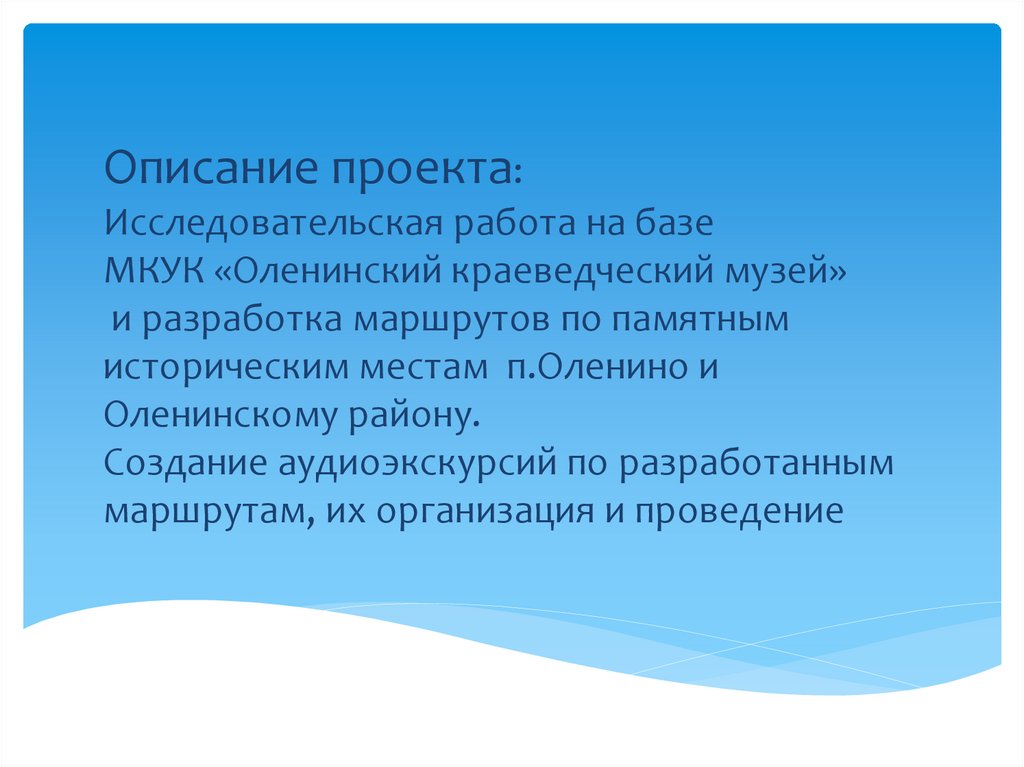 Описание проекта:
Исследовательская работа на базе МКУК «Оленинский краеведческий музей» и разработка маршрутов по памятным историческим местам п.Оленино и Оленинскому району.
Создание аудиоэкскурсий по разработанным маршрутам, их организация и проведение